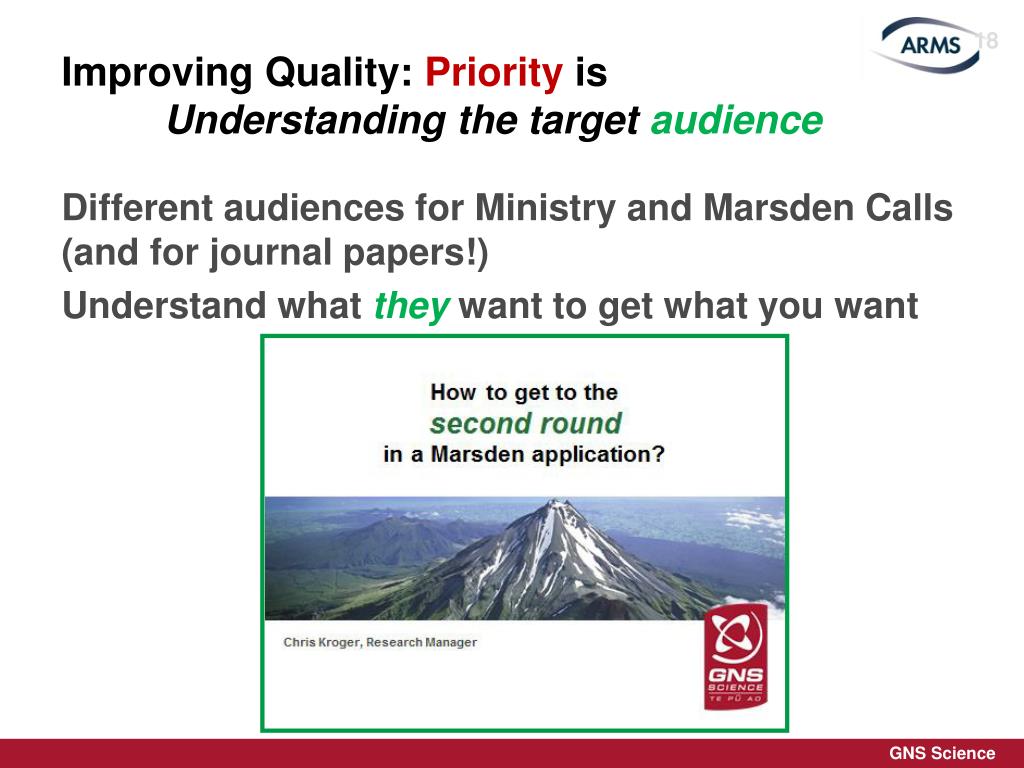 ARMS 18

Improving Quality: Priority is
Understanding the target audience

Different audiences for Ministry and Marsden Calls (and for journal papers!)

Understand what they want to get what you want

How to get to the
second round
in a Marsden application?

Chris Kroger, Research Manager

GNS SCIENCE TE PŪ AO

GNS Science